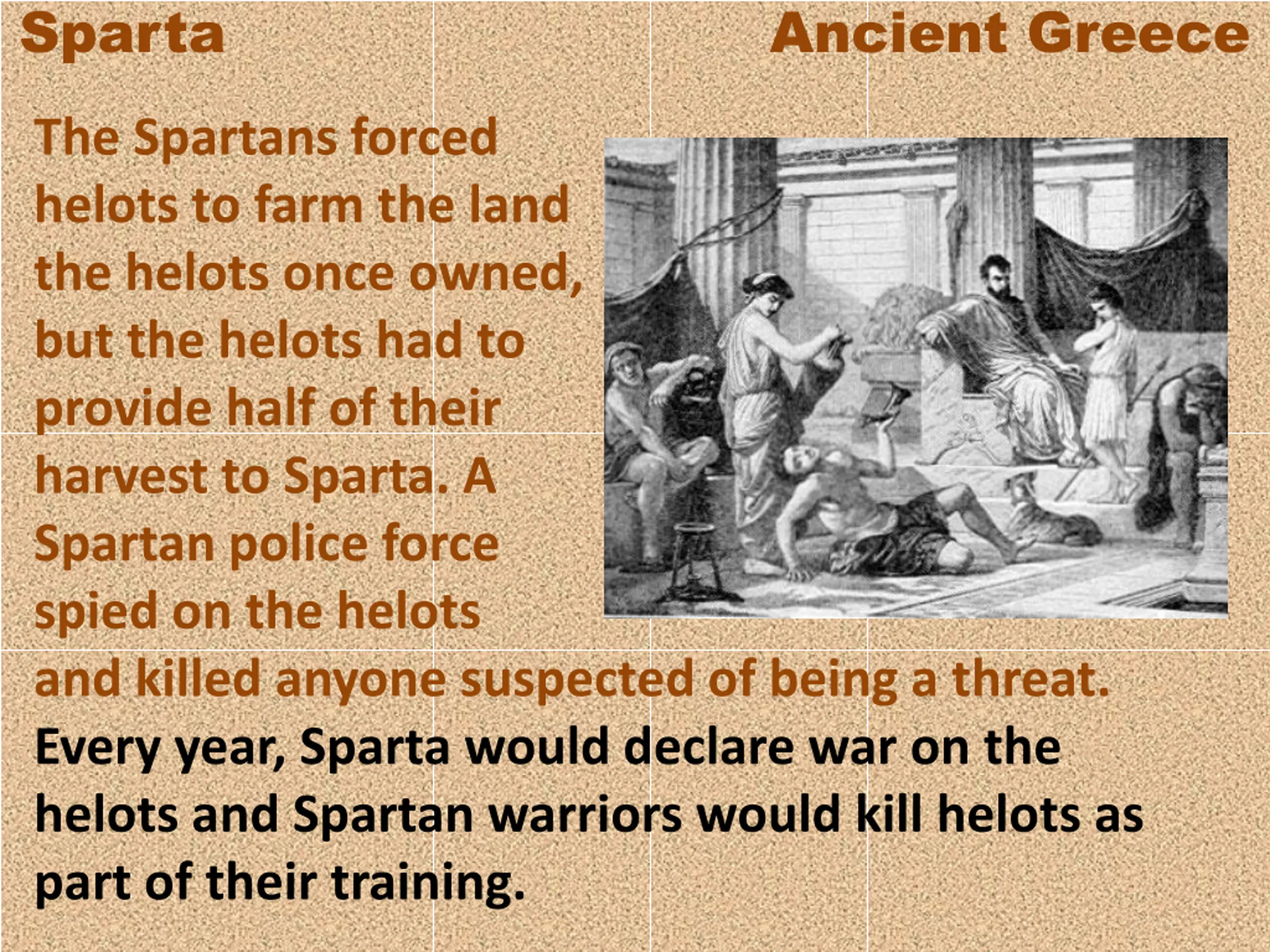 Sparta Ancient Greece

The Spartans forced helots to farm the land the helots once owned, but the helots had to provide half of their harvest to Sparta. A Spartan police force spied on the helots and killed anyone suspected of being a threat.

Every year, Sparta would declare war on the helots and Spartan warriors would kill helots as part of their training.